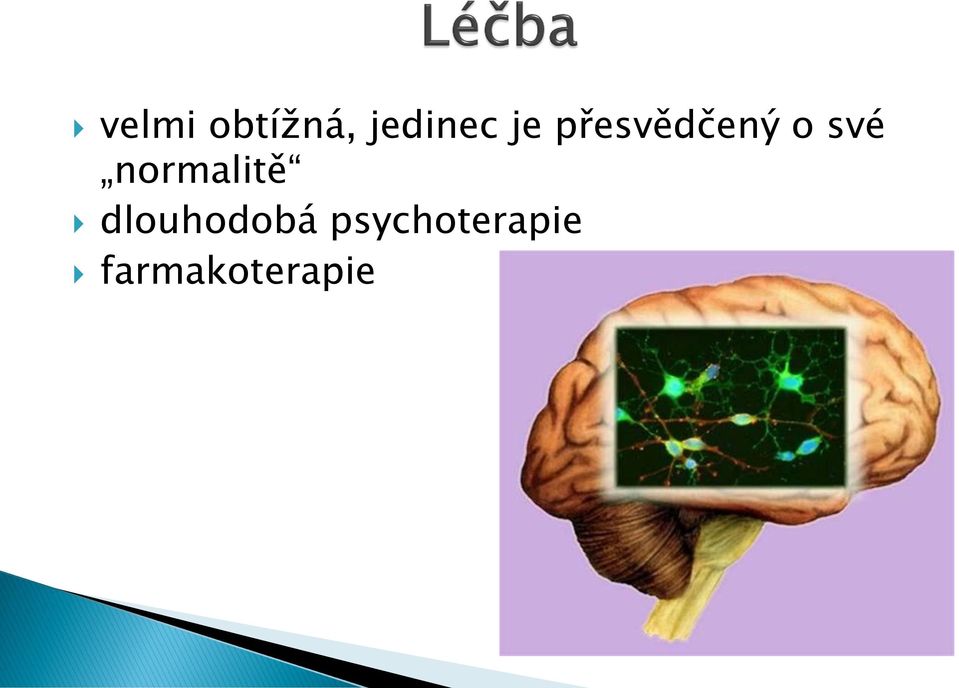 Léčba

velmi obtížná, jedinec je přesvědčený o své „normalitě“

dlouhodobá psychoterapie

farmakoterapie